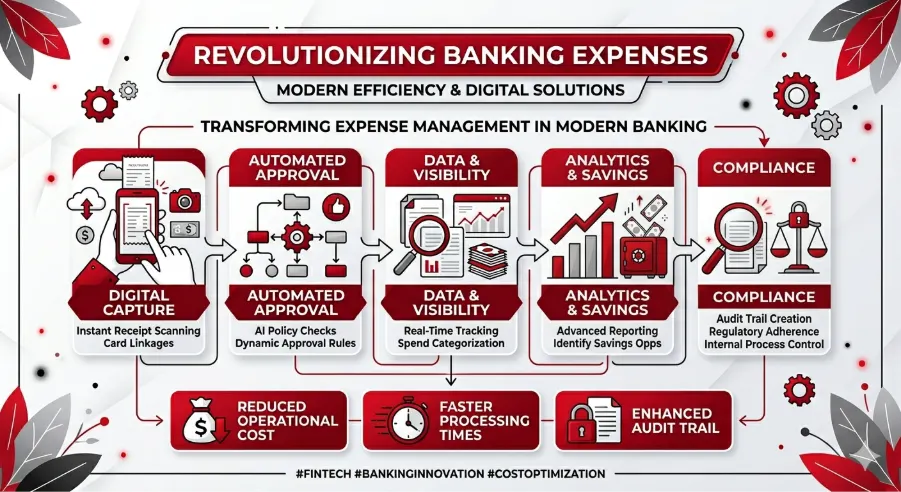 REVOLUTIONIZING BANKING EXPENSES

MODERN EFFICIENCY & DIGITAL SOLUTIONS

TRANSFORMING EXPENSE MANAGEMENT IN MODERN BANKING

DIGITAL CAPTURE
Instant Receipt Scanning
Card Linkages

AUTOMATED APPROVAL

AUTOMATED APPROVAL
AI Policy Checks
Dynamic Approval Rules

DATA & VISIBILITY

DATA & VISIBILITY
Real-Time Tracking
Spend Categorization

ANALYTICS & SAVINGS

ANALYTICS & SAVINGS
Advanced Reporting
Identify Savings Opps

COMPLIANCE

COMPLIANCE
Audit Trail Creation
Regulatory Adherence
Internal Process Control

REDUCED OPERATIONAL COST

FASTER PROCESSING TIMES

ENHANCED AUDIT TRAIL

#FINTECH #BANKINGINNOVATION #COSTOPTIMIZATION